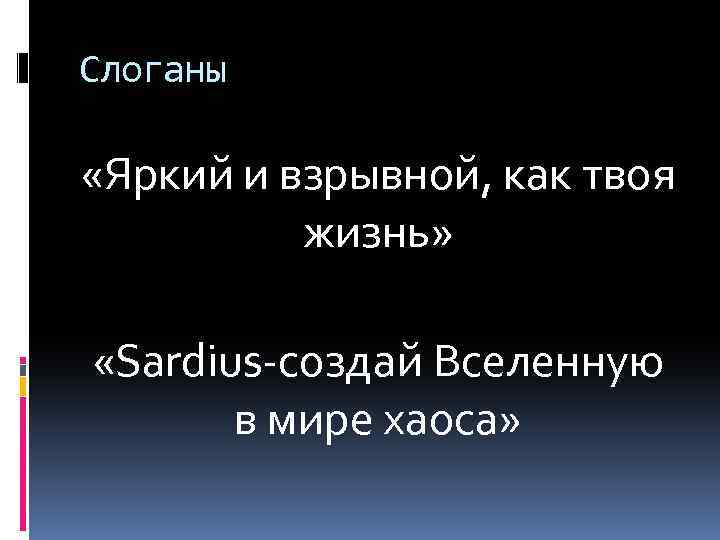 Слоганы

«Яркий и взрывной, как твоя жизнь»

«Sardius-создай Вселенную в мире хаоса»